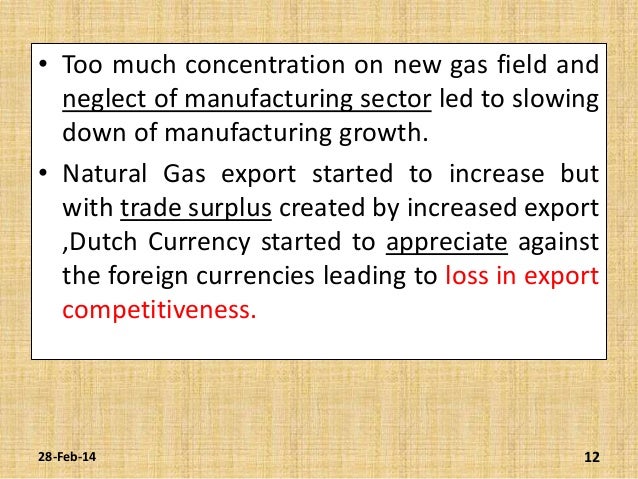 • Too much concentration on new gas field and neglect of manufacturing sector led to slowing down of manufacturing growth.

• Natural Gas export started to increase but with trade surplus created by increased export ,Dutch Currency started to appreciate against the foreign currencies leading to loss in export competitiveness.

28-Feb-14

12